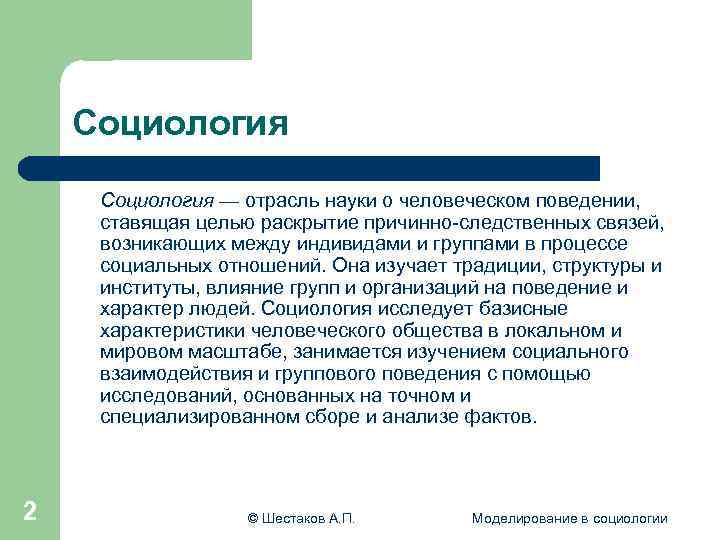 Социология

Социология — отрасль науки о человеческом поведении, ставящая целью раскрытие причинно-следственных связей, возникающих между индивидами и группами в процессе социальных отношений. Она изучает традиции, структуры и институты, влияние групп и организаций на поведение и характер людей. Социология исследует базисные характеристики человеческого общества в локальном и мировом масштабе, занимается изучением социального взаимодействия и группового поведения с помощью исследований, основанных на точном и специализированном сборе и анализе фактов.

2

© Шестаков А.П.

Моделирование в социологии